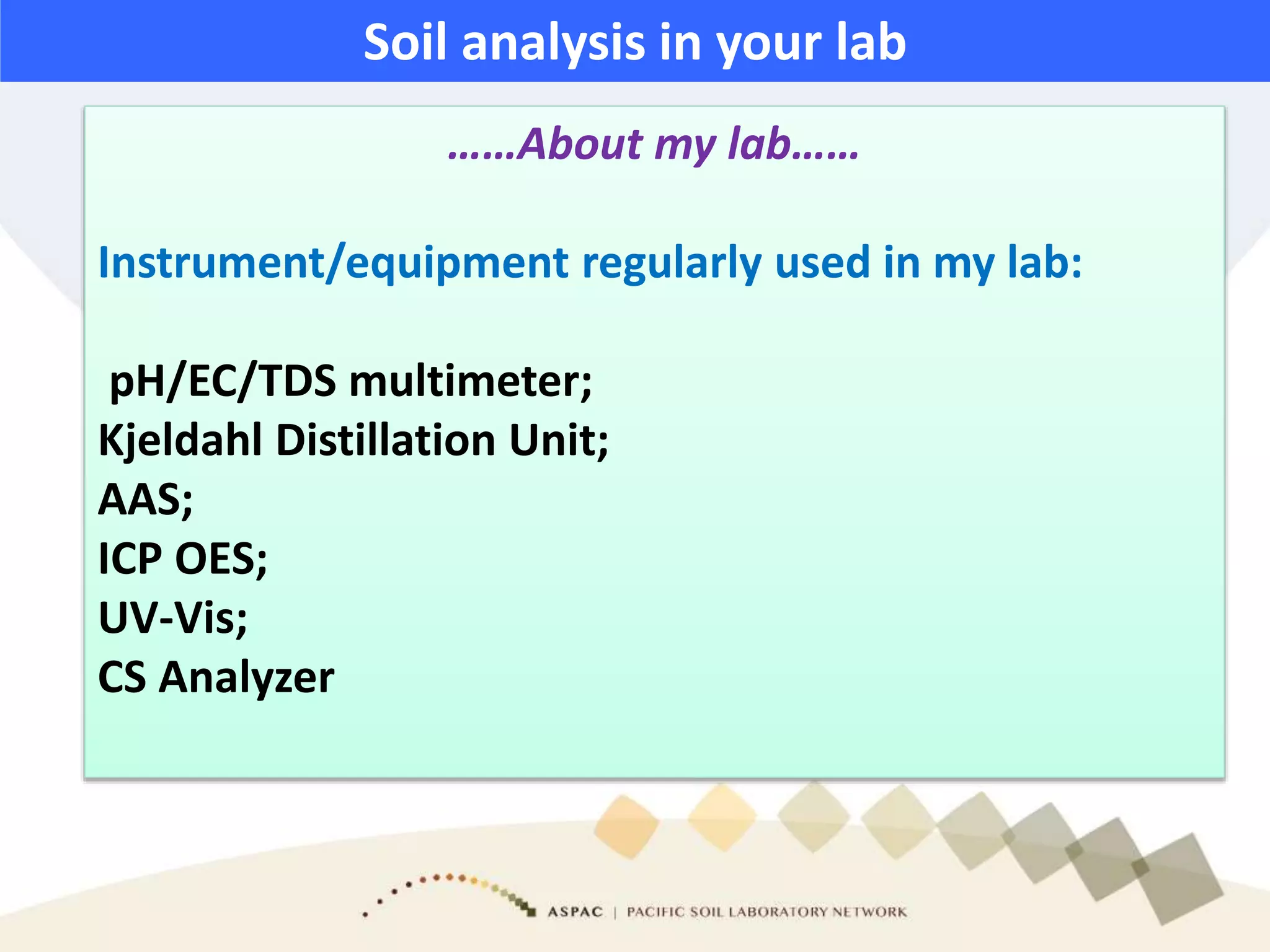 Soil analysis in your lab

……About my lab……

Instrument/equipment regularly used in my lab:

pH/EC/TDS multimeter;
Kjeldahl Distillation Unit;
AAS;
ICP OES;
UV-Vis;
CS Analyzer

ASPAC | PACIFIC SOIL LABORATORY NETWORK